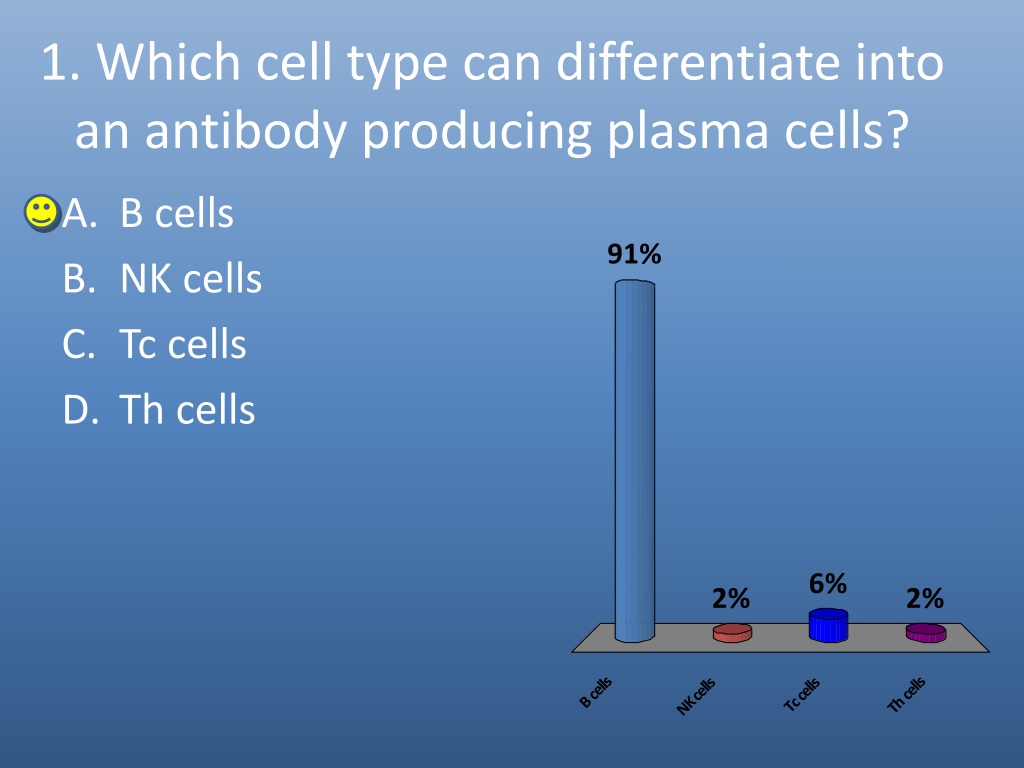 1. Which cell type can differentiate into an antibody producing plasma cells?

A. B cells
B. NK cells
C. Tc cells
D. Th cells

91%
2%
6%
2%

B cells
NK cells
Tc cells
Th cells